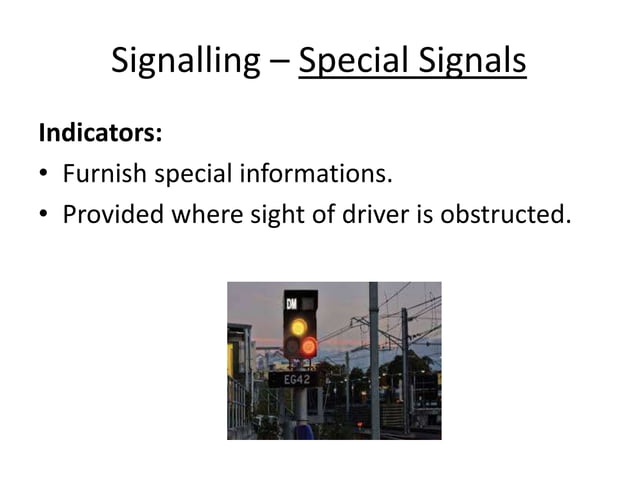 Signalling – Special Signals

Indicators:

• Furnish special informations.
• Provided where sight of driver is obstructed.

DM

EG42